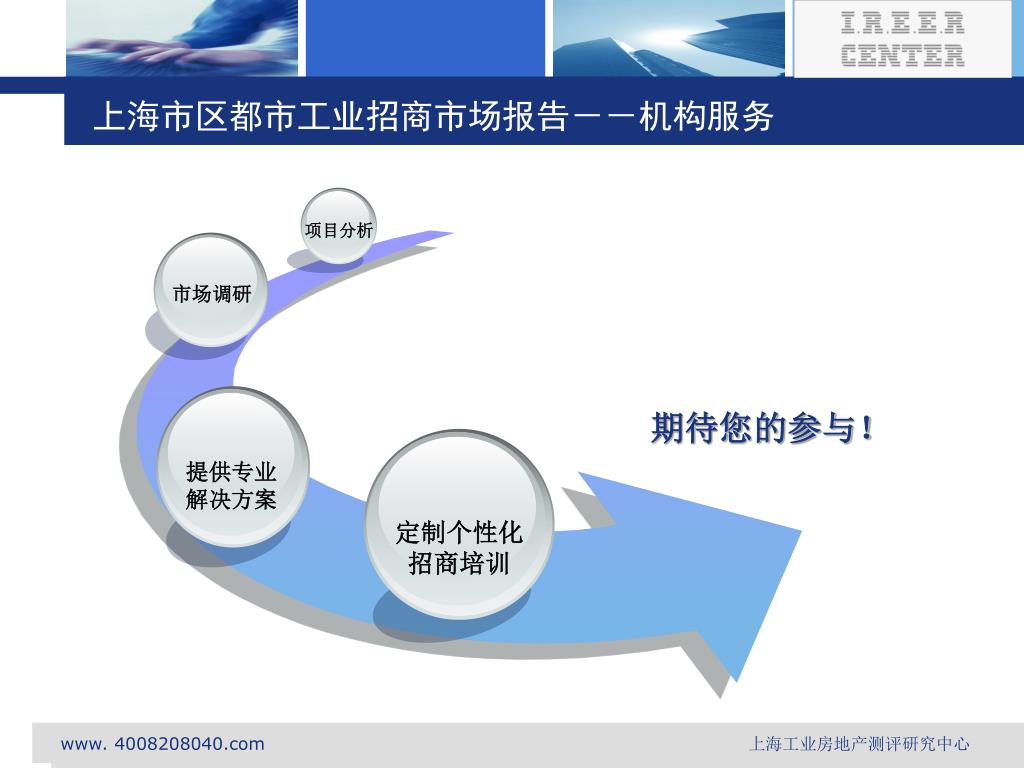 I.R.E.E.R
CENTER

上海市区都市工业招商市场报告－－机构服务

项目分析

市场调研

提供专业解决方案

定制个性化招商培训

期待您的参与！

www. 4008208040.com

上海工业房地产测评研究中心